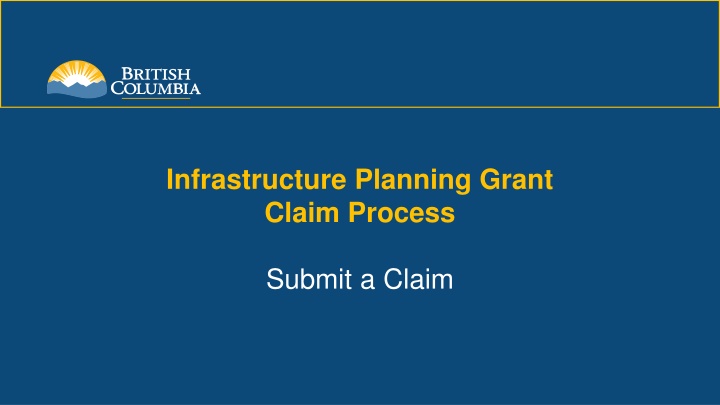 BRITISH COLUMBIA

Infrastructure Planning Grant
Claim Process

Submit a Claim